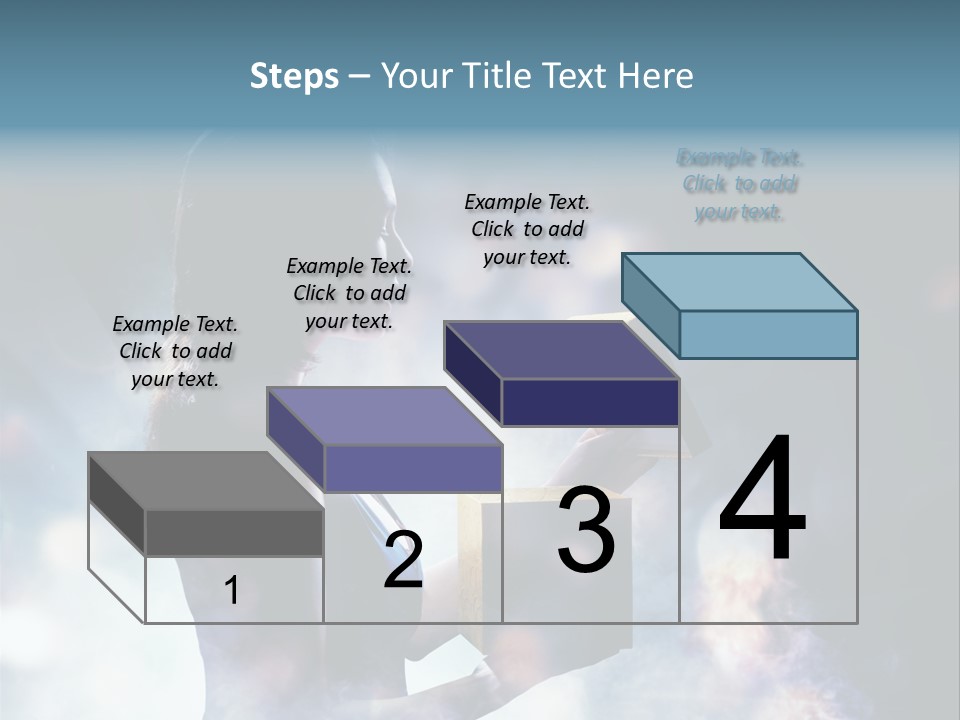 Steps – Your Title Text Here

Example Text. Click to add your text.

Example Text. Click to add your text.

Example Text. Click to add your text.

Example Text. Click to add your text.

1

2

3

4